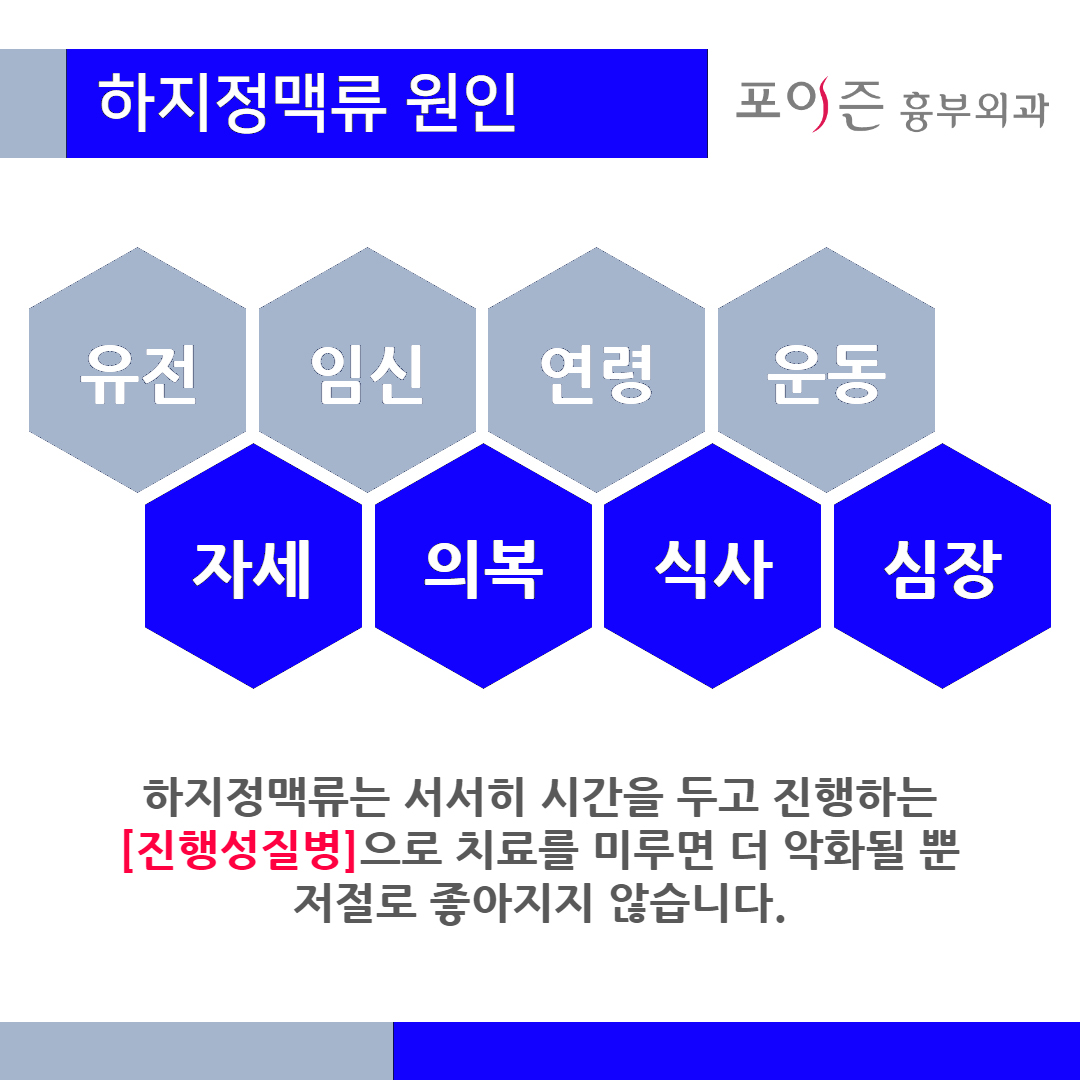 하지정맥류 원인

포이즌 흉부외과

유전

임신

연령

운동

자세

의복

식사

심장

하지정맥류는 서서히 시간을 두고 진행하는 [진행성질병]으로 치료를 미루면 더 악화될 뿐 저절로 좋아지지 않습니다.